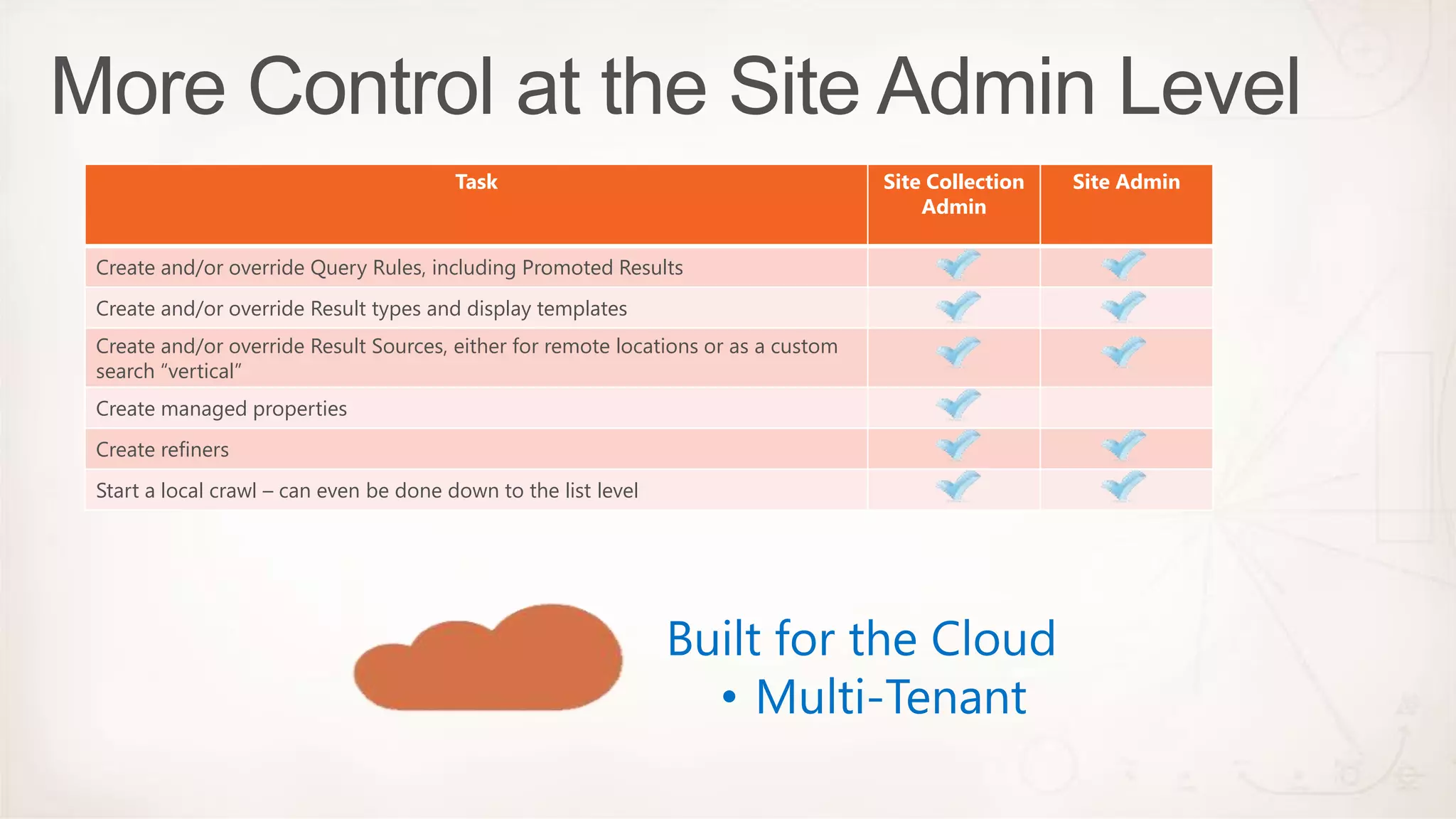 More Control at the Site Admin Level

| Task | Site Collection Admin | Site Admin |
|---|---|---|
| Create and/or override Query Rules, including Promoted Results | ✓ | ✓ |
| Create and/or override Result types and display templates | ✓ | ✓ |
| Create and/or override Result Sources, either for remote locations or as a custom search “vertical” | ✓ | ✓ |
| Create managed properties | ✓ | |
| Create refiners | ✓ | ✓ |
| Start a local crawl – can even be done down to the list level | ✓ | ✓ |

Built for the Cloud
• Multi-Tenant